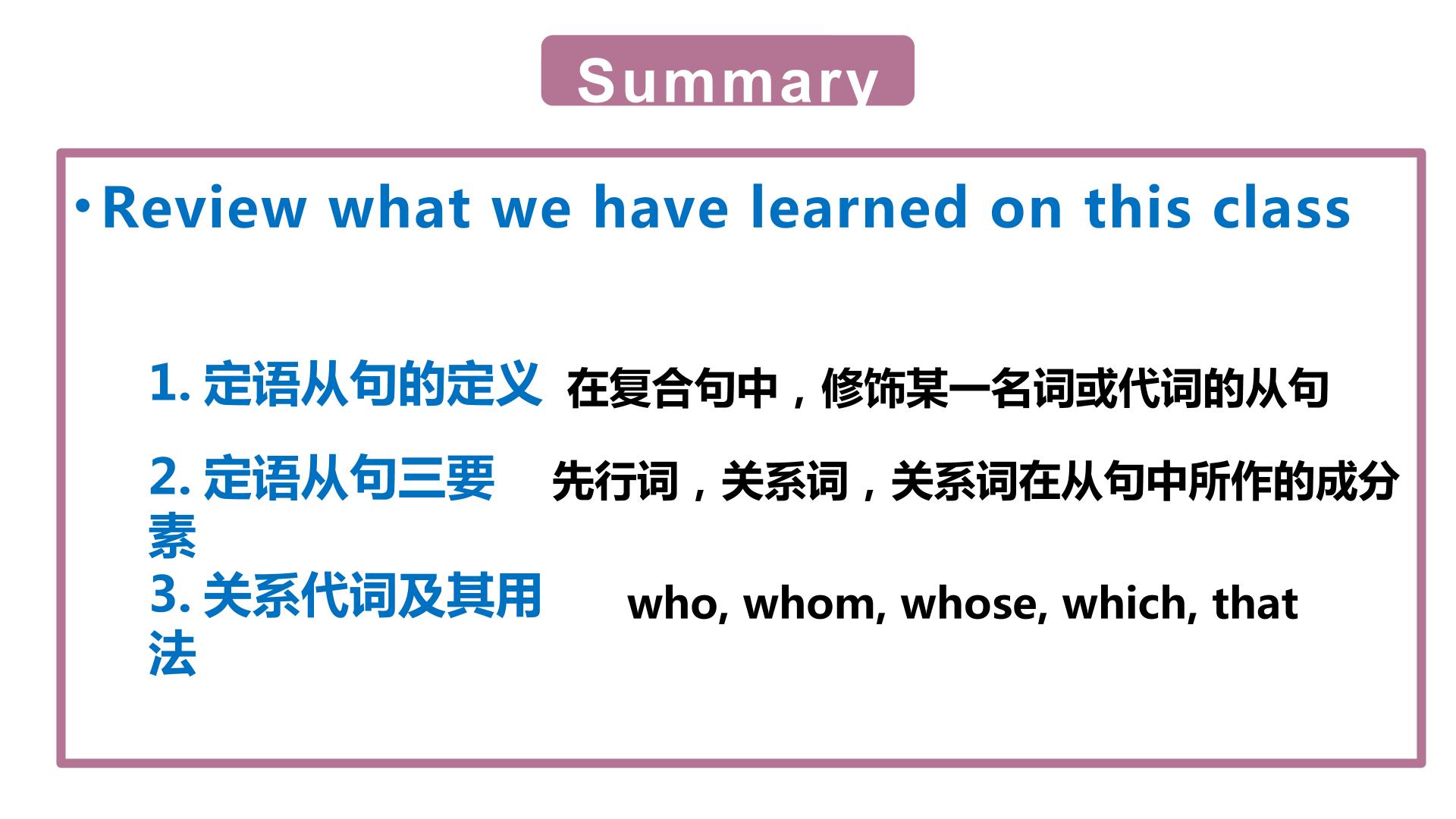 Summary

• Review what we have learned on this class

1.定语从句的定义 在复合句中，修饰某一名词或代词的从句

2.定语从句三要素 先行词，关系词，关系词在从句中所作的成分

3.关系代词及其用法 who, whom, whose, which, that